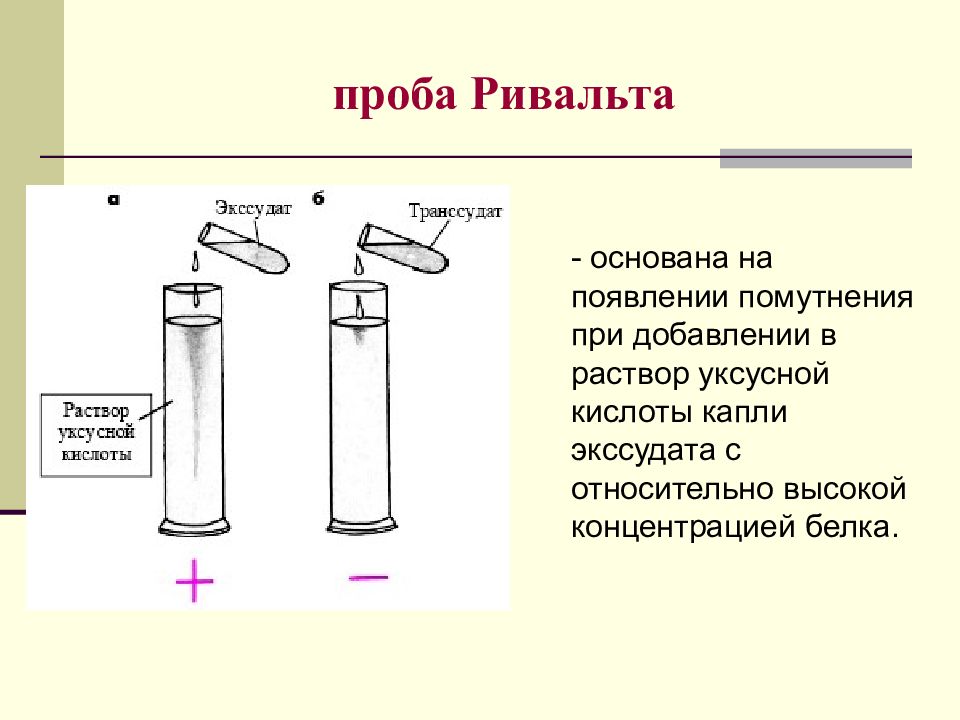 проба Ривальта

а

Экссудат

б

Транссудат

Раствор уксусной кислоты

+

−

- основана на появлении помутнения при добавлении в раствор уксусной кислоты капли экссудата с относительно высокой концентрацией белка.